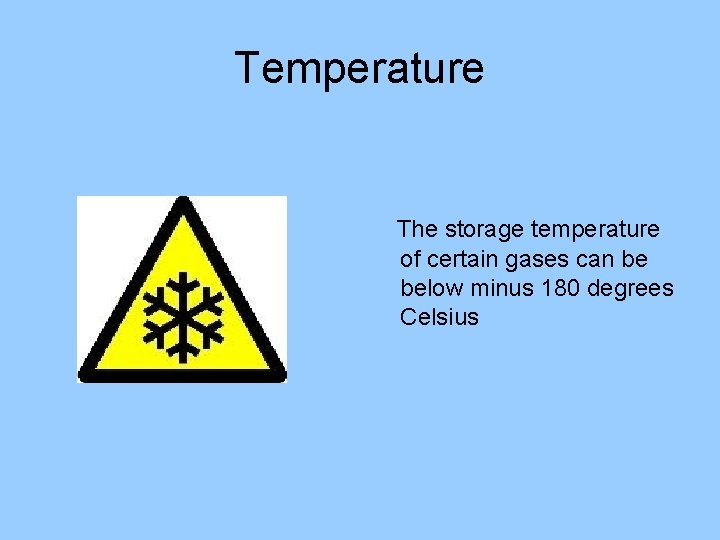 Temperature

The storage temperature of certain gases can be below minus 180 degrees Celsius